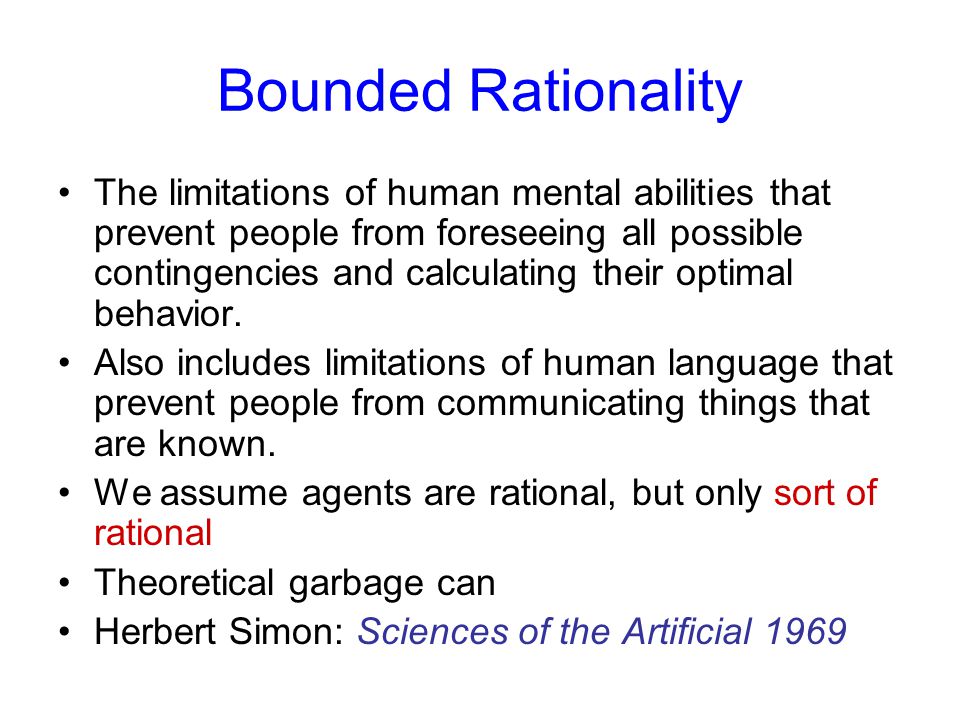 Bounded Rationality

• The limitations of human mental abilities that prevent people from foreseeing all possible contingencies and calculating their optimal behavior.
• Also includes limitations of human language that prevent people from communicating things that are known.
• We assume agents are rational, but only sort of rational
• Theoretical garbage can
• Herbert Simon: Sciences of the Artificial 1969